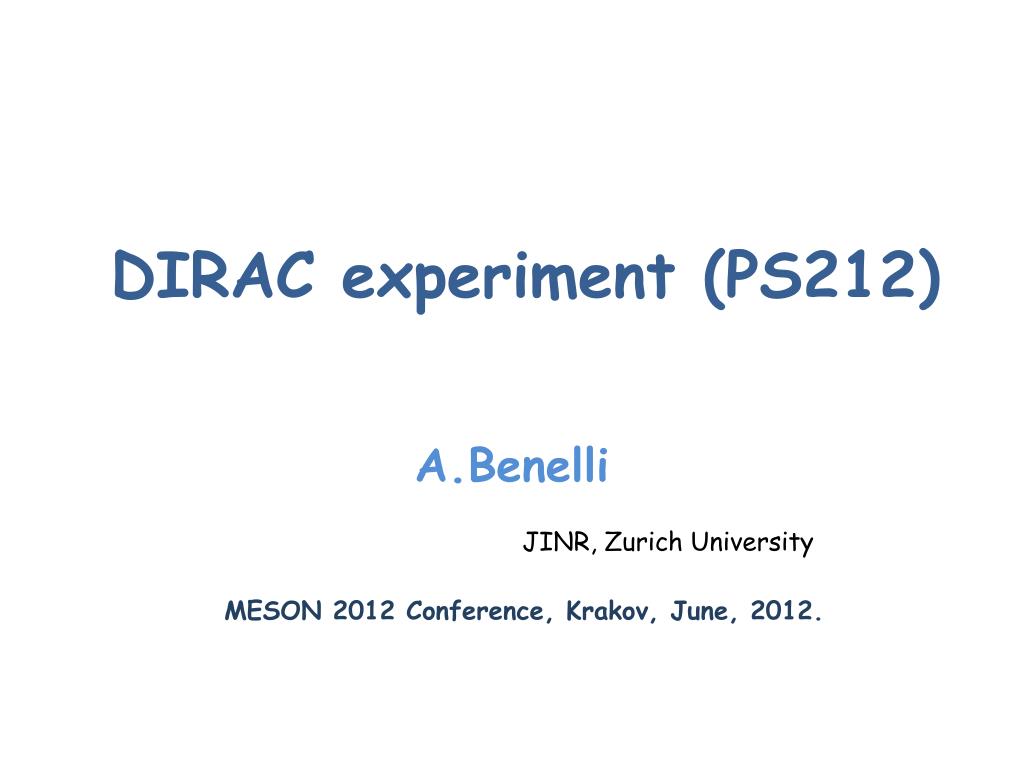 DIRAC experiment (PS212)

A.Benelli

JINR, Zurich University

MESON 2012 Conference, Krakov, June, 2012.